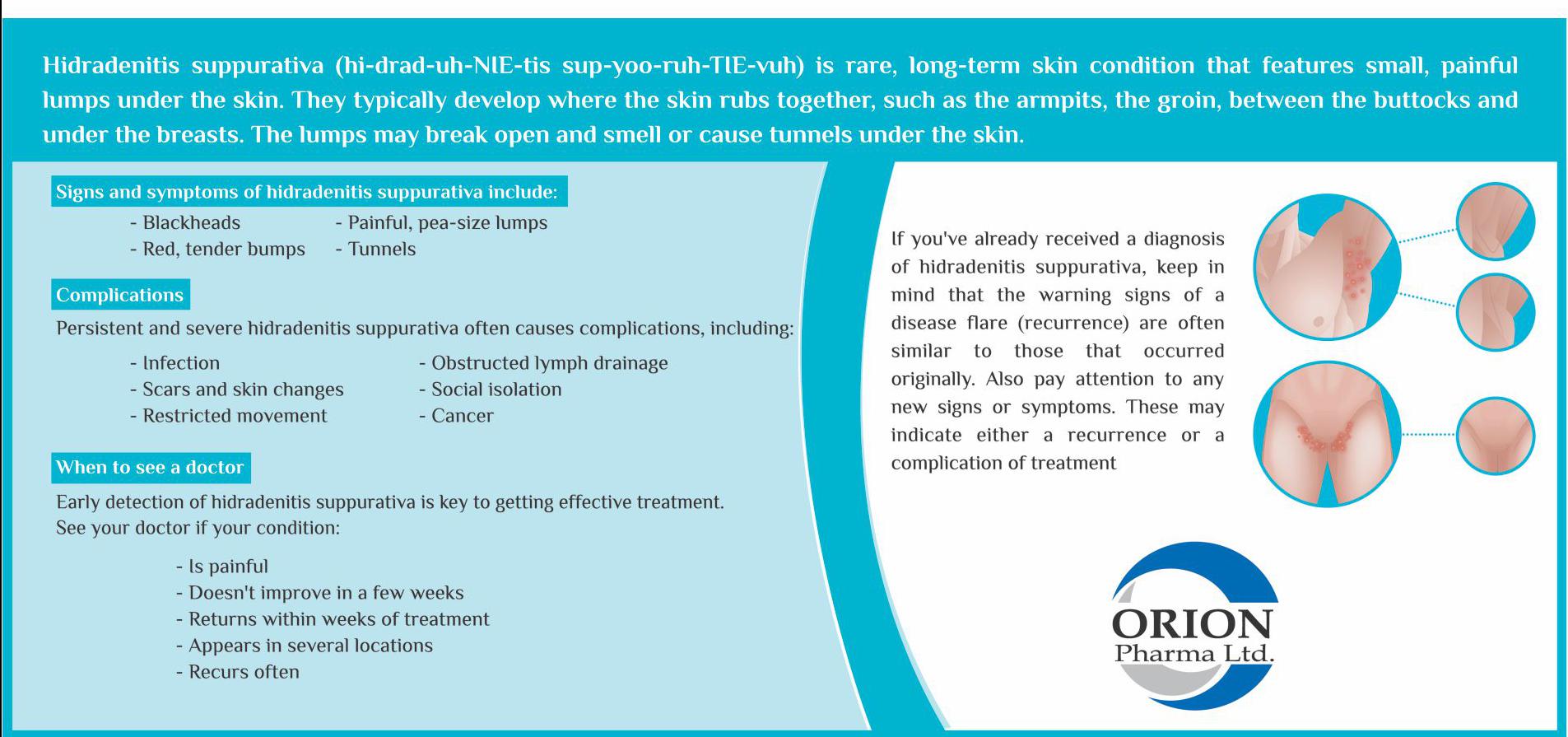 Hidradenitis suppurativa (hi-drad-uh-NIE-tis sup-yoo-ruh-TIE-vuh) is rare, long-term skin condition that features small, painful lumps under the skin. They typically develop where the skin rubs together, such as the armpits, the groin, between the buttocks and under the breasts. The lumps may break open and smell or cause tunnels under the skin.

Signs and symptoms of hidradenitis suppurativa include:

- Blackheads
- Red, tender bumps
- Painful, pea-size lumps
- Tunnels

Complications

Persistent and severe hidradenitis suppurativa often causes complications, including:

- Infection
- Scars and skin changes
- Restricted movement
- Obstructed lymph drainage
- Social isolation
- Cancer

When to see a doctor

Early detection of hidradenitis suppurativa is key to getting effective treatment. See your doctor if your condition:

- Is painful
- Doesn't improve in a few weeks
- Returns within weeks of treatment
- Appears in several locations
- Recurs often

If you've already received a diagnosis of hidradenitis suppurativa, keep in mind that the warning signs of a disease flare (recurrence) are often similar to those that occurred originally. Also pay attention to any new signs or symptoms. These may indicate either a recurrence or a complication of treatment

ORION
Pharma Ltd.